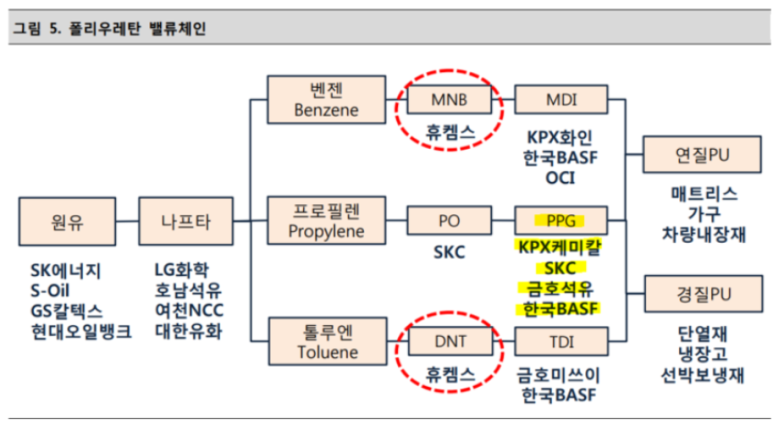 그림 5. 폴리우레탄 밸류체인

원유

SK에너지
S-Oil
GS칼텍스
현대오일뱅크

나프타

LG화학
호남석유
여천NCC
대한유화

벤젠
Benzene

프로필렌
Propylene

톨루엔
Toluene

MNB

휴켐스

PO

SKC

DNT

휴켐스

MDI

KPX화인
한국BASF
OCI

PPG

KPX케미칼
SKC
금호석유
한국BASF

TDI

금호미쓰이
한국BASF

연질PU

매트리스
가구
차량내장재

경질PU

단열재
냉장고
선박보냉재